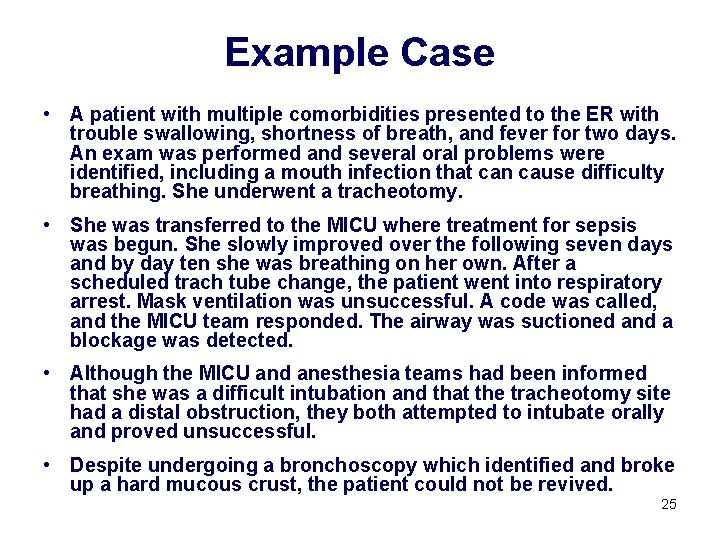 Example Case

• A patient with multiple comorbidities presented to the ER with trouble swallowing, shortness of breath, and fever for two days. An exam was performed and several oral problems were identified, including a mouth infection that can cause difficulty breathing. She underwent a tracheotomy.

• She was transferred to the MICU where treatment for sepsis was begun. She slowly improved over the following seven days and by day ten she was breathing on her own. After a scheduled trach tube change, the patient went into respiratory arrest. Mask ventilation was unsuccessful. A code was called, and the MICU team responded. The airway was suctioned and a blockage was detected.

• Although the MICU and anesthesia teams had been informed that she was a difficult intubation and that the tracheotomy site had a distal obstruction, they both attempted to intubate orally and proved unsuccessful.

• Despite undergoing a bronchoscopy which identified and broke up a hard mucous crust, the patient could not be revived.

25